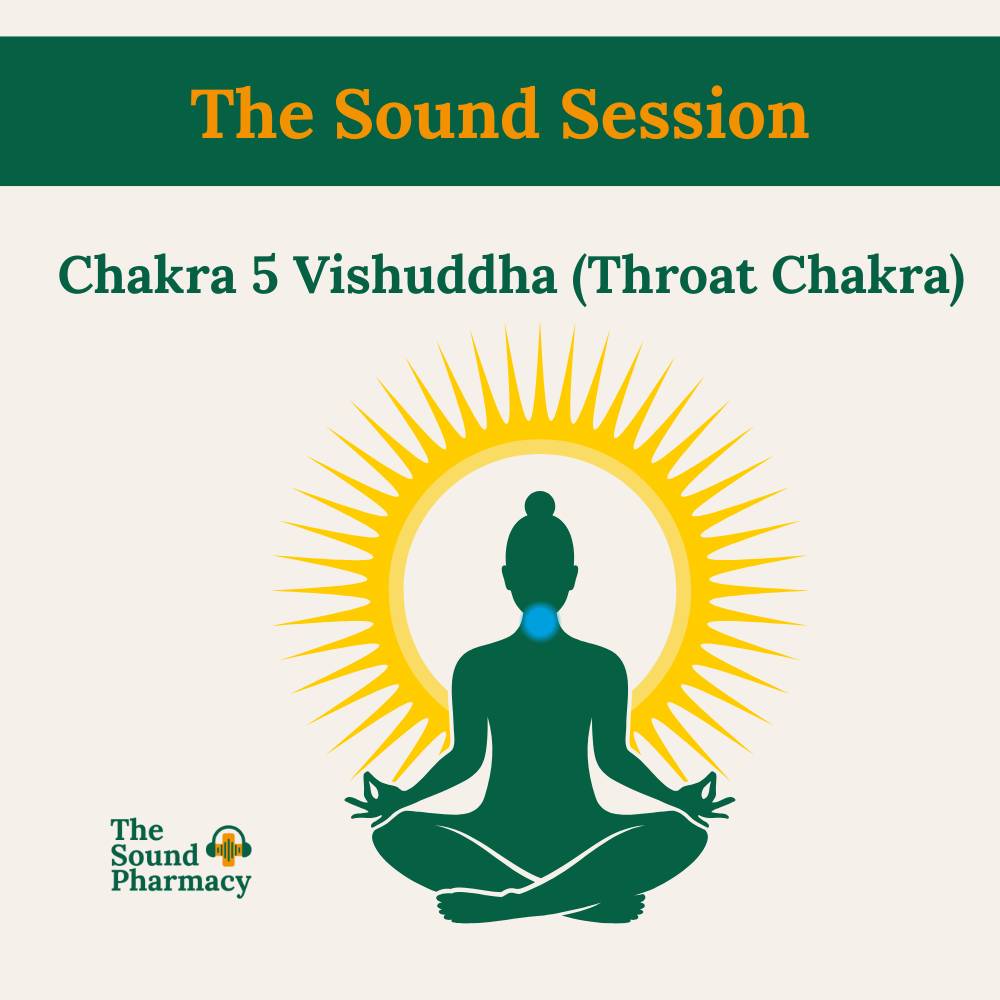 The Sound Session

Chakra 5 Vishuddha (Throat Chakra)

The Sound Pharmacy